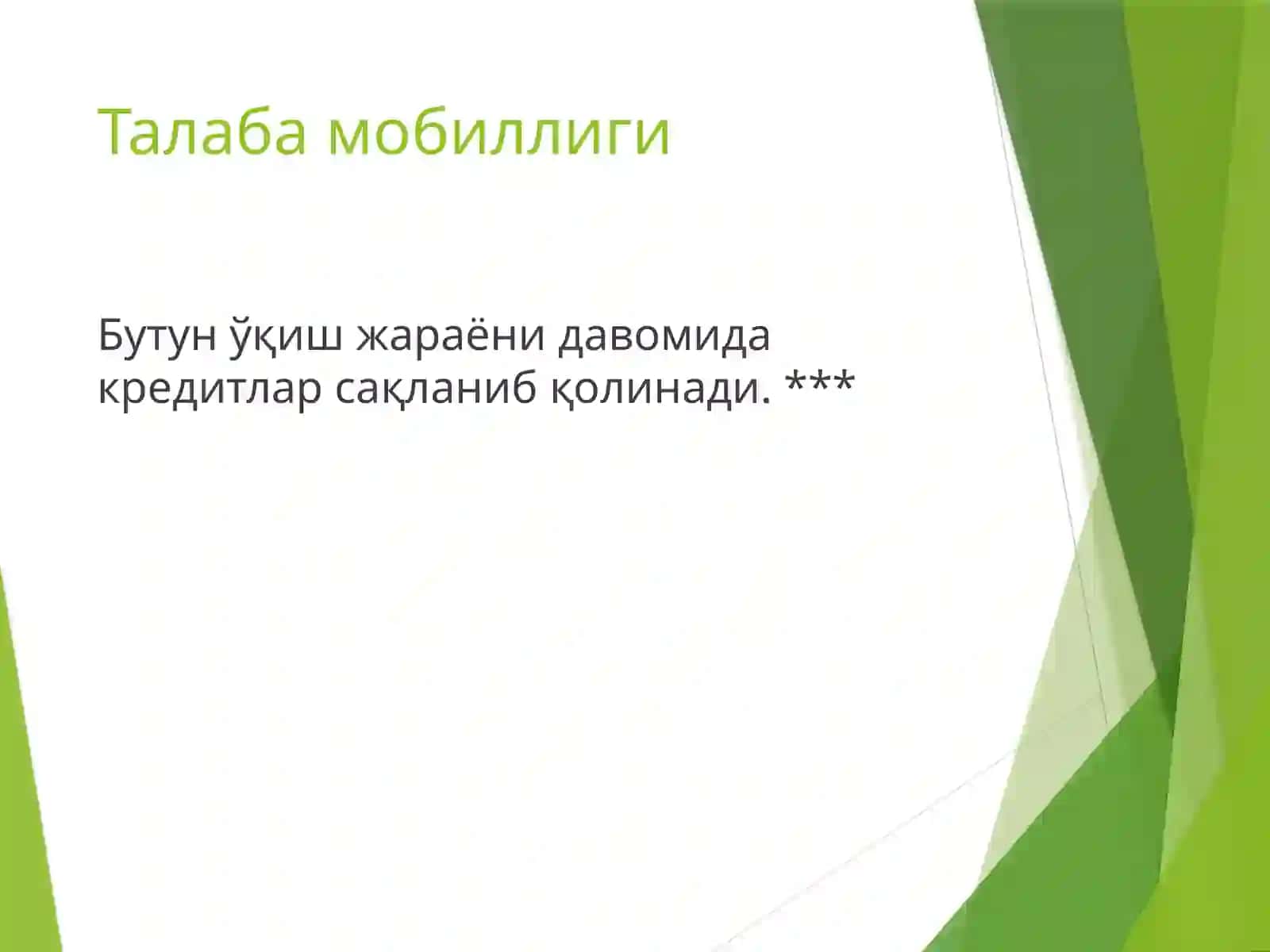 Талаба мобиллиги

Бутун ўқиш жараёни давомида кредитлар сақланиб қолинади. ***